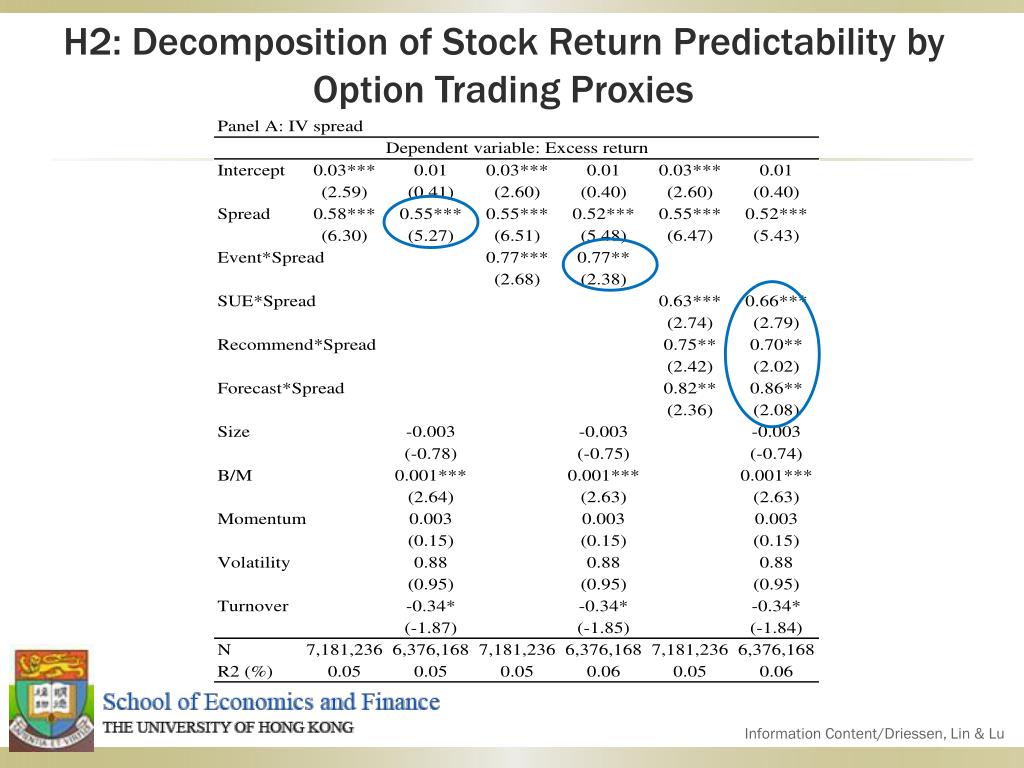 H2: Decomposition of Stock Return Predictability by Option Trading Proxies

Panel A: IV spread

| | Dependent variable: Excess return | | | | | |
|---|---|---|---|---|---|---|
| Intercept | 0.03*** | 0.01 | 0.03*** | 0.01 | 0.03*** | 0.01 |
| | (2.59) | (0.41) | (2.60) | (0.40) | (2.60) | (0.40) |
| Spread | 0.58*** | 0.55*** | 0.55*** | 0.52*** | 0.55*** | 0.52*** |
| | (6.30) | (5.27) | (6.51) | (5.48) | (6.47) | (5.43) |
| Event*Spread | | | 0.77*** | 0.77** | | |
| | | | (2.68) | (2.38) | | |
| SUE*Spread | | | | | 0.63*** | 0.66*** |
| | | | | | (2.74) | (2.79) |
| Recommend*Spread | | | | | 0.75** | 0.70** |
| | | | | | (2.42) | (2.02) |
| Forecast*Spread | | | | | 0.82** | 0.86** |
| | | | | | (2.36) | (2.08) |
| Size | | -0.003 | | -0.003 | | -0.003 |
| | | (-0.78) | | (-0.75) | | (-0.74) |
| B/M | | 0.001*** | | 0.001*** | | 0.001*** |
| | | (2.64) | | (2.63) | | (2.63) |
| Momentum | | 0.003 | | 0.003 | | 0.003 |
| | | (0.15) | | (0.15) | | (0.15) |
| Volatility | | 0.88 | | 0.88 | | 0.88 |
| | | (0.95) | | (0.95) | | (0.95) |
| Turnover | | -0.34* | | -0.34* | | -0.34* |
| | | (-1.87) | | (-1.85) | | (-1.84) |
| N | 7,181,236 | 6,376,168 | 7,181,236 | 6,376,168 | 7,181,236 | 6,376,168 |
| R2 (%) | 0.05 | 0.05 | 0.05 | 0.06 | 0.05 | 0.06 |

School of Economics and Finance
THE UNIVERSITY OF HONG KONG

Information Content/Driessen, Lin & Lu